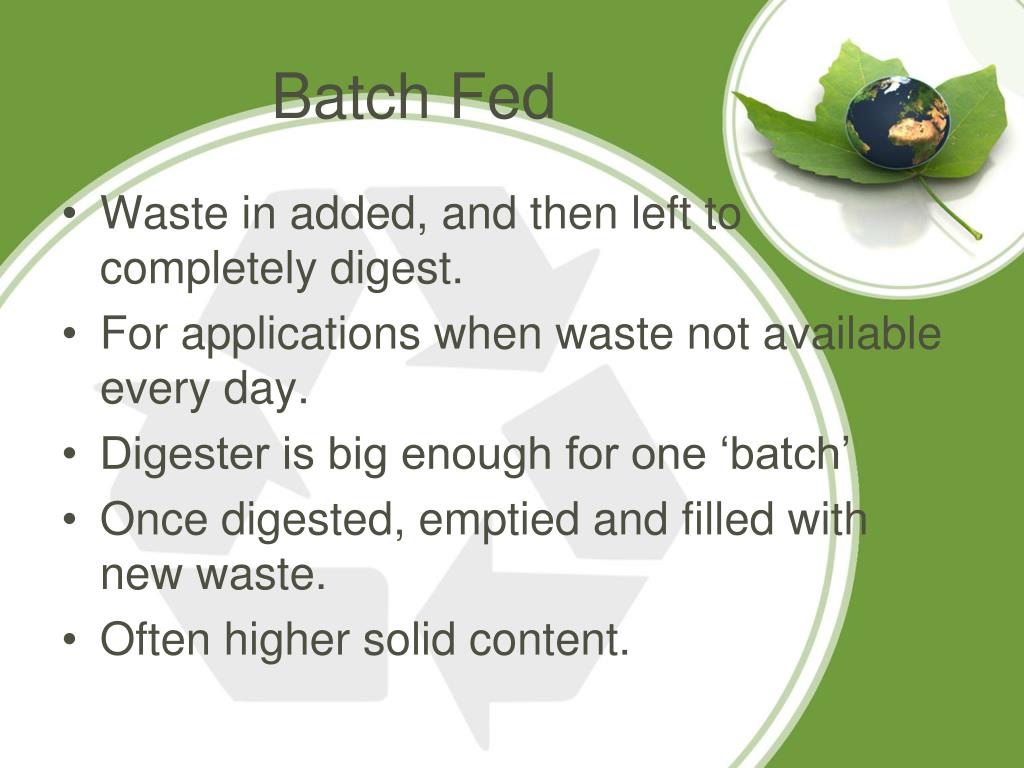 Batch Fed

• Waste in added, and then left to completely digest.
• For applications when waste not available every day.
• Digester is big enough for one ‘batch’
• Once digested, emptied and filled with new waste.
• Often higher solid content.